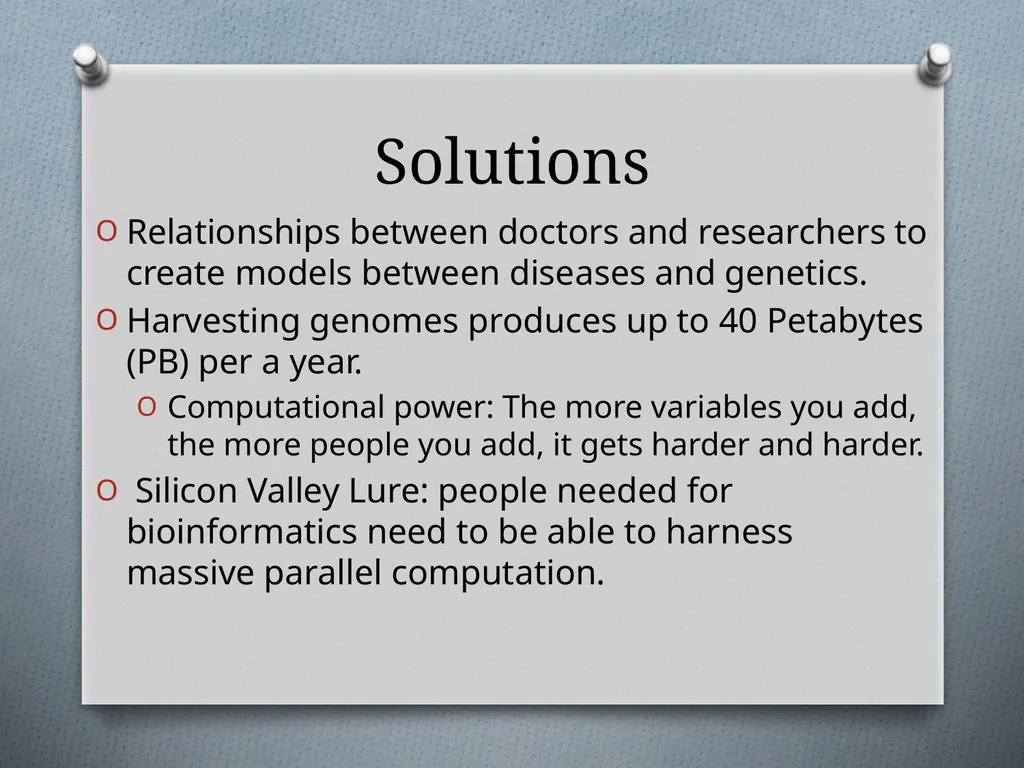 Solutions

O Relationships between doctors and researchers to create models between diseases and genetics.

O Harvesting genomes produces up to 40 Petabytes (PB) per a year.

O Computational power: The more variables you add, the more people you add, it gets harder and harder.

O Silicon Valley Lure: people needed for bioinformatics need to be able to harness massive parallel computation.